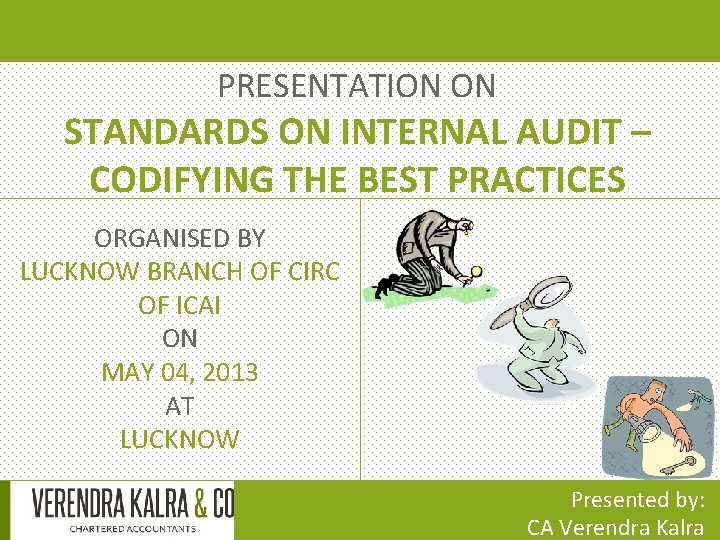 PRESENTATION ON
STANDARDS ON INTERNAL AUDIT – CODIFYING THE BEST PRACTICES

ORGANISED BY
LUCKNOW BRANCH OF CIRC OF ICAI
ON
MAY 04, 2013
AT
LUCKNOW

VERENDRA KALRA & CO
CHARTERED ACCOUNTANTS

Presented by:
CA Verendra Kalra